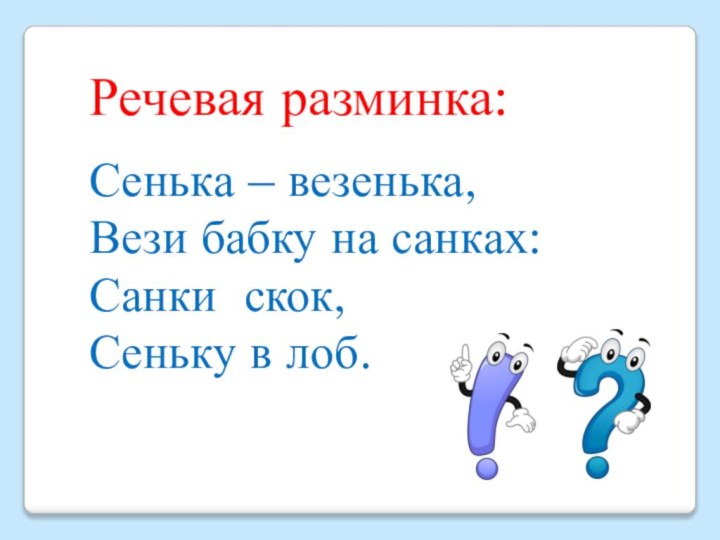 Речевая разминка:

Сенька – везенька,
Вези бабку на санках:
Санки скок,
Сеньку в лоб.